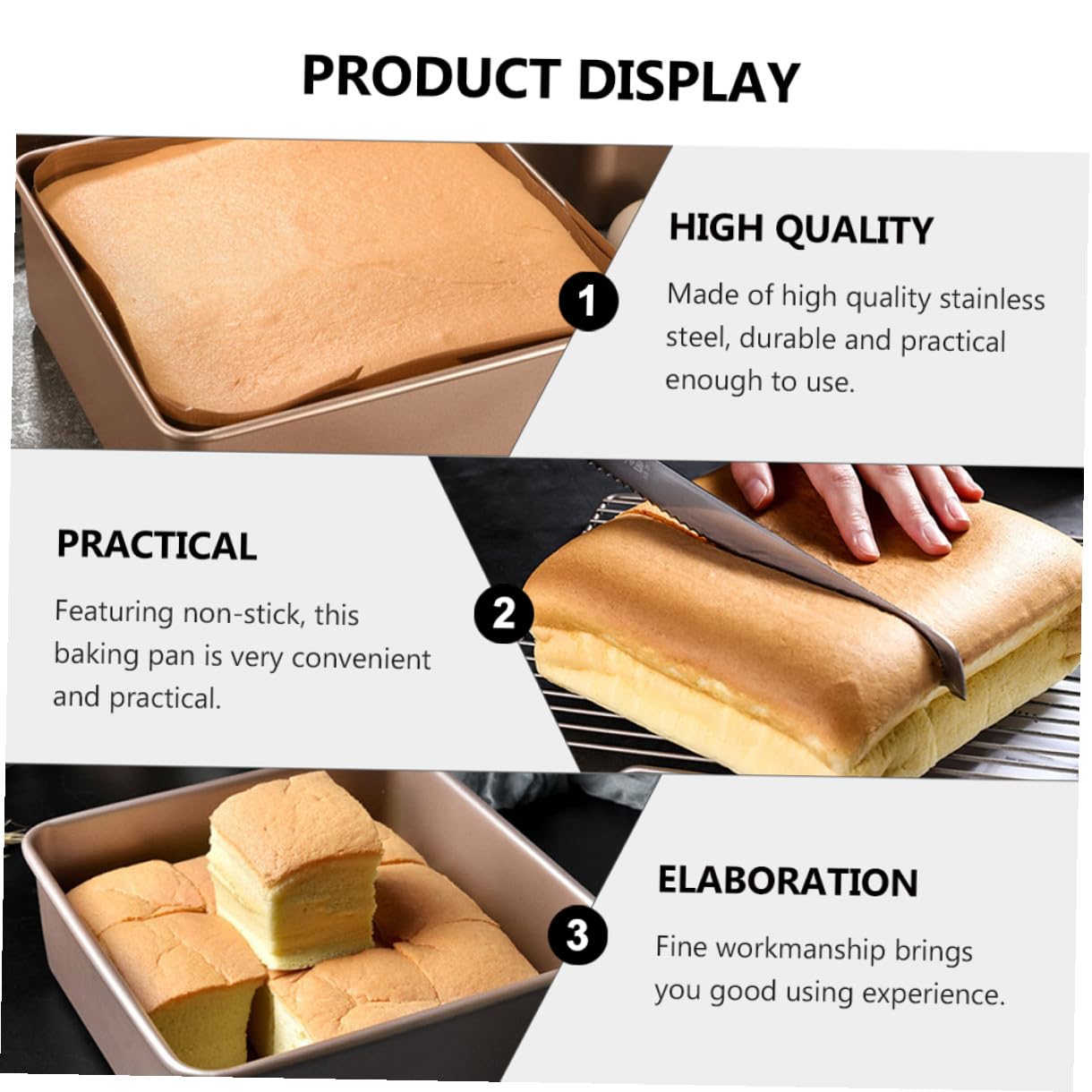 PRODUCT DISPLAY

1

HIGH QUALITY

Made of high quality stainless steel, durable and practical enough to use.

PRACTICAL

Featuring non-stick, this baking pan is very convenient and practical.

2

3

ELABORATION

Fine workmanship brings you good using experience.